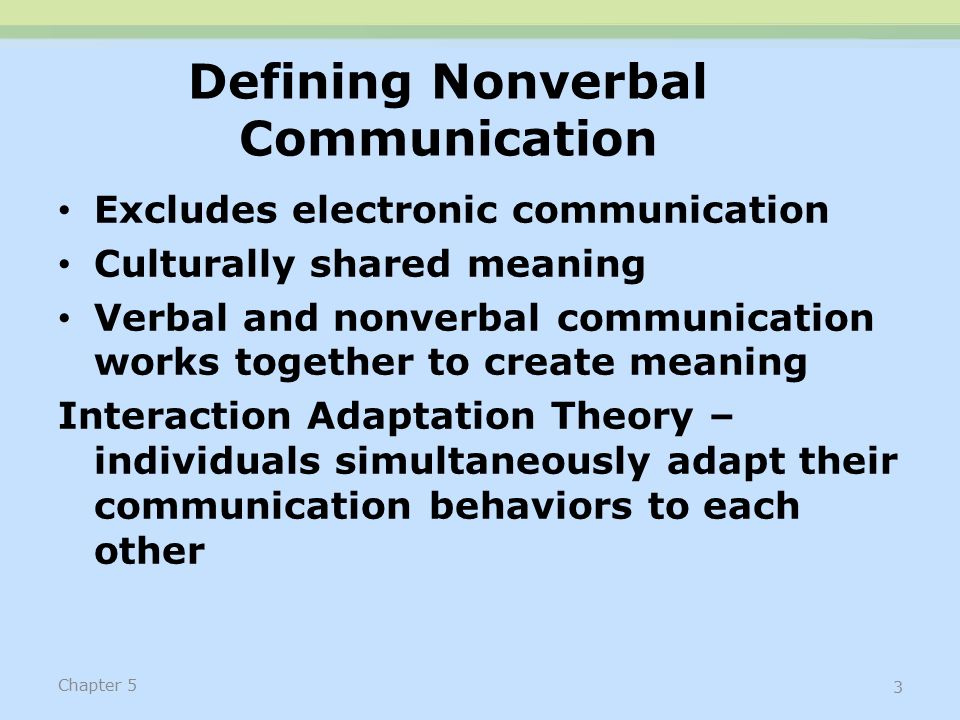 Defining Nonverbal Communication

• Excludes electronic communication
• Culturally shared meaning
• Verbal and nonverbal communication works together to create meaning

Interaction Adaptation Theory – individuals simultaneously adapt their communication behaviors to each other

Chapter 5

3